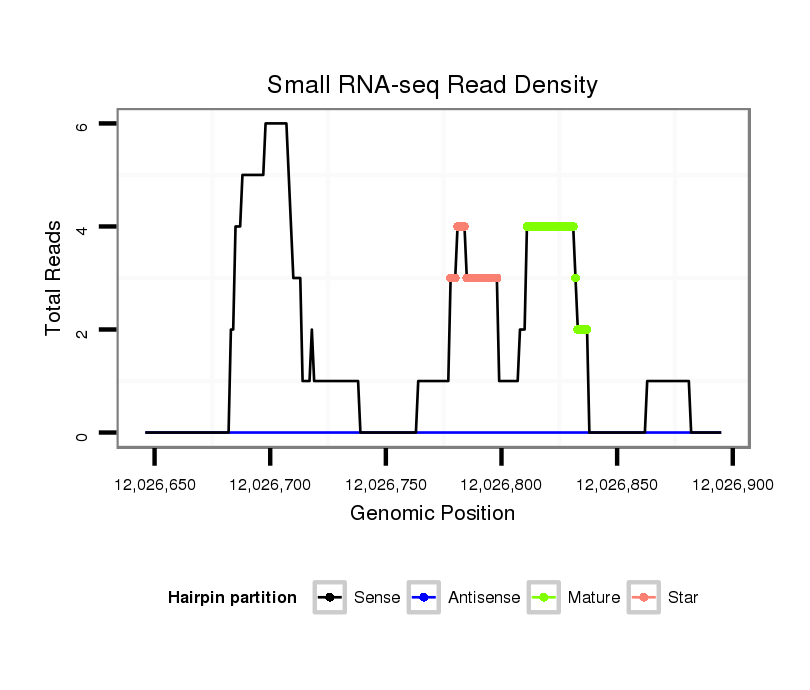 Small RNA-seq Read Density

Total Reads

6
4
2
0

12,026,650
12,026,700
12,026,750
12,026,800
12,026,850
12,026,900

Genomic Position

Hairpin partition
Sense
Antisense
Mature
Star